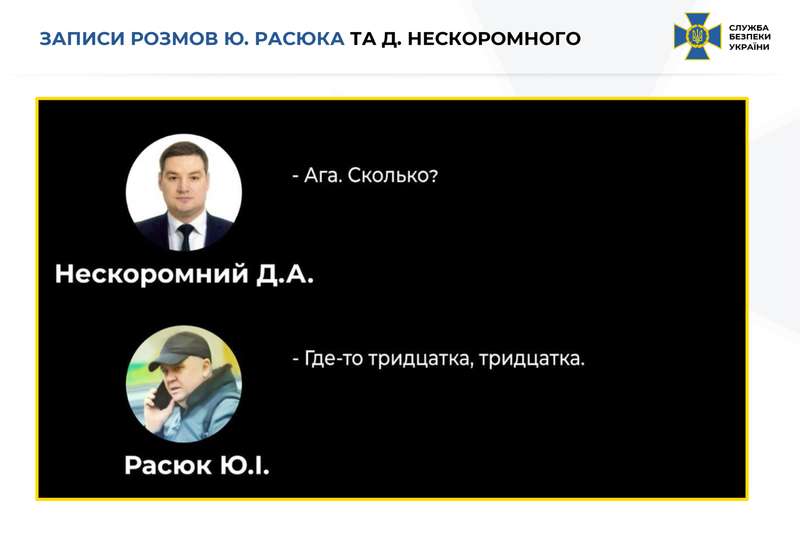 ЗАПИСИ РОЗМОВ Ю. РАСЮКА ТА Д. НЕСКОРОМНОГО

СЛУЖБА БЕЗПЕКИ УКРАЇНИ

- Ага. Сколько?

Нескоромний Д.А.

- Где-то тридцатка, тридцатка.

Расюк Ю.І.